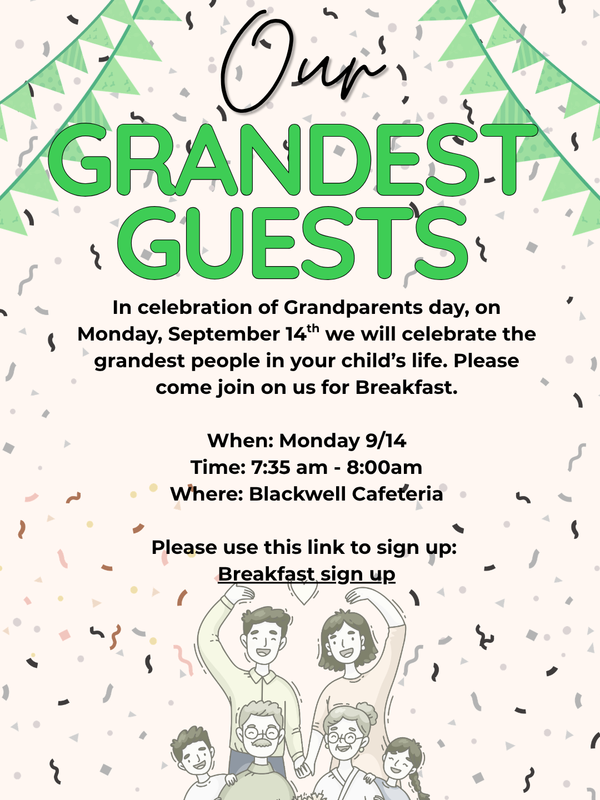 Our

GRANDEST GUESTS

In celebration of Grandparents day, on Monday, September 14$^{th}$ we will celebrate the grandest people in your child's life. Please come join on us for Breakfast.

When: Monday 9/14
Time: 7:35 am - 8:00am
Where: Blackwell Cafeteria

Please use this link to sign up:
Breakfast sign up